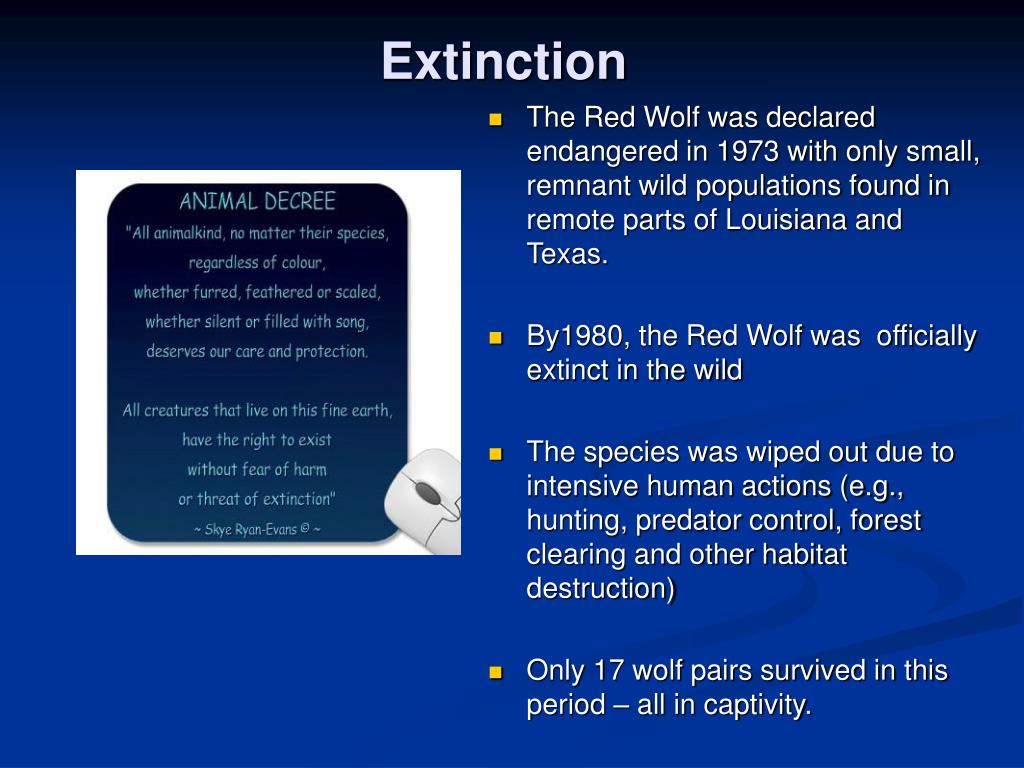 Extinction

ANIMAL DECREE
"All animalkind, no matter their species, regardless of colour, whether furred, feathered or scaled, whether silent or filled with song, deserves our care and protection.

All creatures that live on this fine earth, have the right to exist without fear of harm or threat of extinction"
~ Skye Ryan-Evans © ~

- The Red Wolf was declared endangered in 1973 with only small, remnant wild populations found in remote parts of Louisiana and Texas.

- By1980, the Red Wolf was officially extinct in the wild

- The species was wiped out due to intensive human actions (e.g., hunting, predator control, forest clearing and other habitat destruction)

- Only 17 wolf pairs survived in this period – all in captivity.